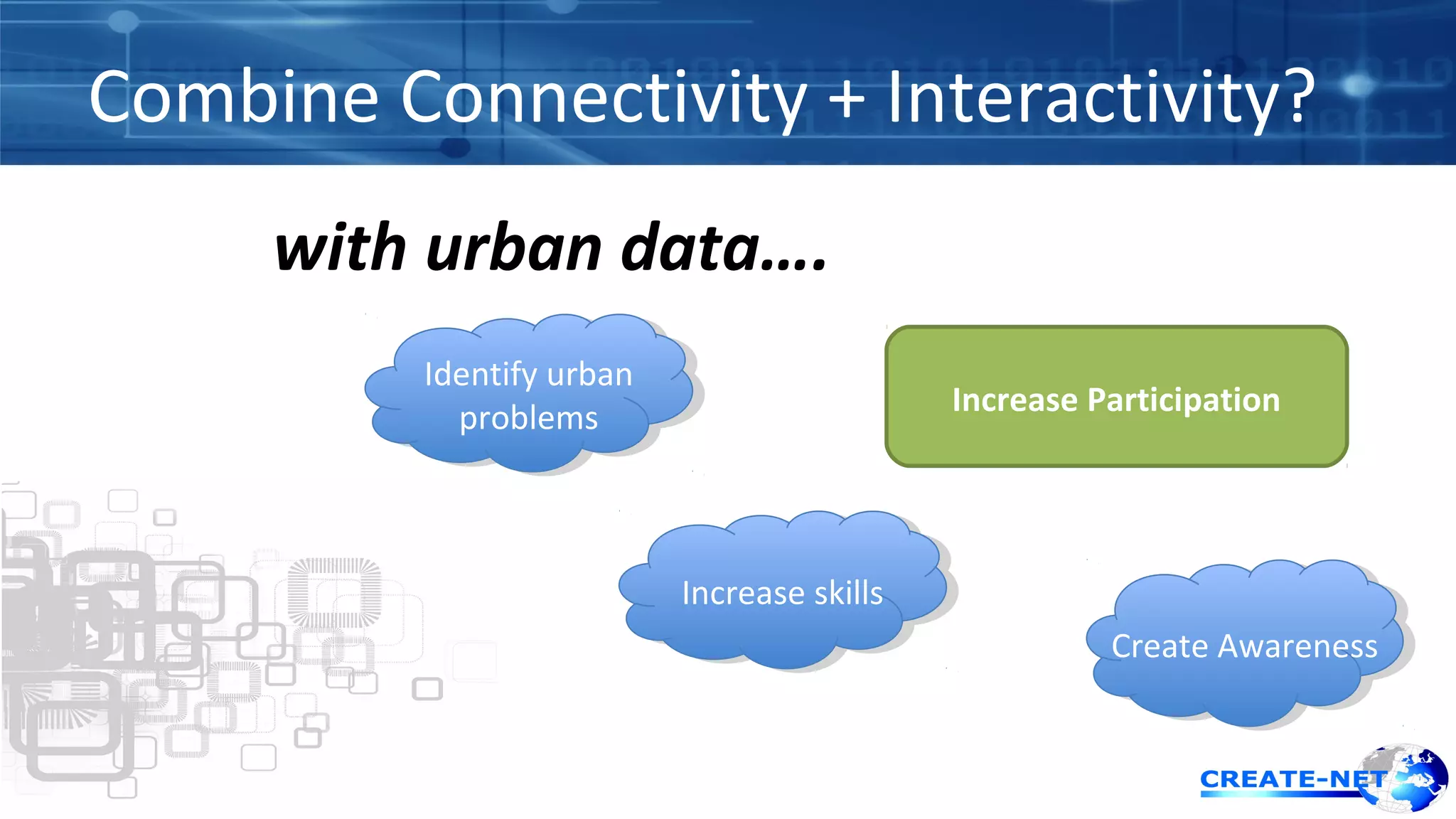 Combine Connectivity + Interactivity?

with urban data....

Identify urban problems

Increase Participation

Increase skills

Create Awareness

CREATE-NET